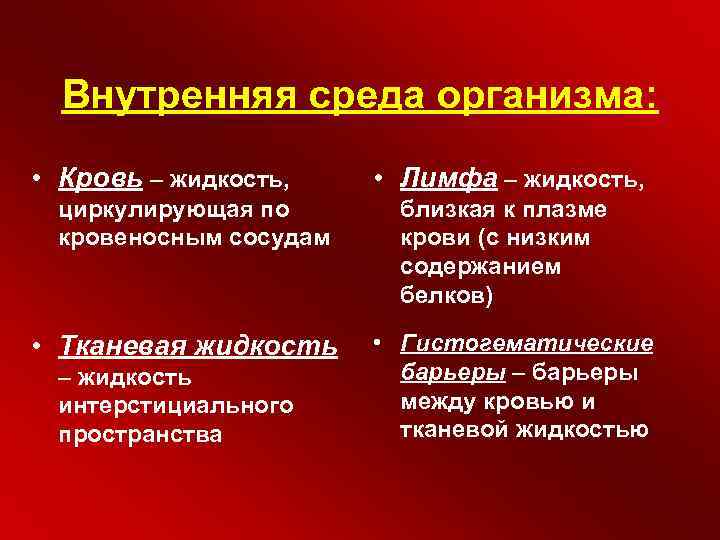 Внутренняя среда организма:

• Кровь – жидкость, циркулирующая по кровеносным сосудам

• Тканевая жидкость – жидкость интерстициального пространства

• Лимфа – жидкость, близкая к плазме крови (с низким содержанием белков)

• Гистогематические барьеры – барьеры между кровью и тканевой жидкостью